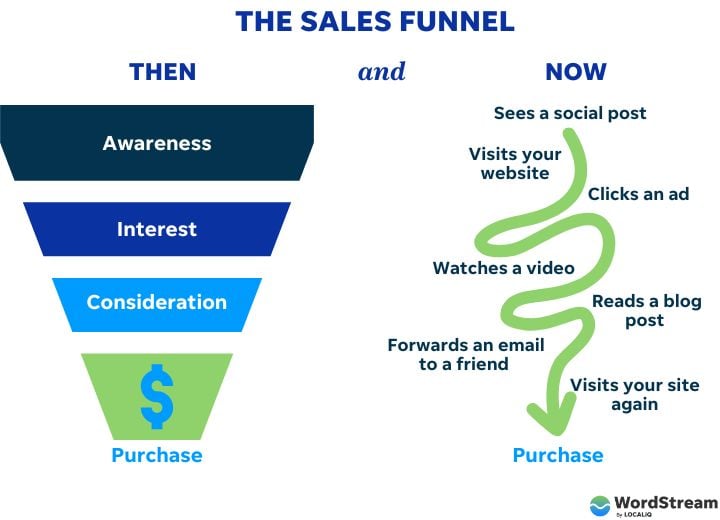 THE SALES FUNNEL

THEN

and

NOW

Awareness

Interest

Consideration

$

Purchase

Sees a social post

Visits your website

Clicks an ad

Watches a video

Reads a blog post

Forwards an email to a friend

Visits your site again

Purchase

WordStream by LOCALiQ